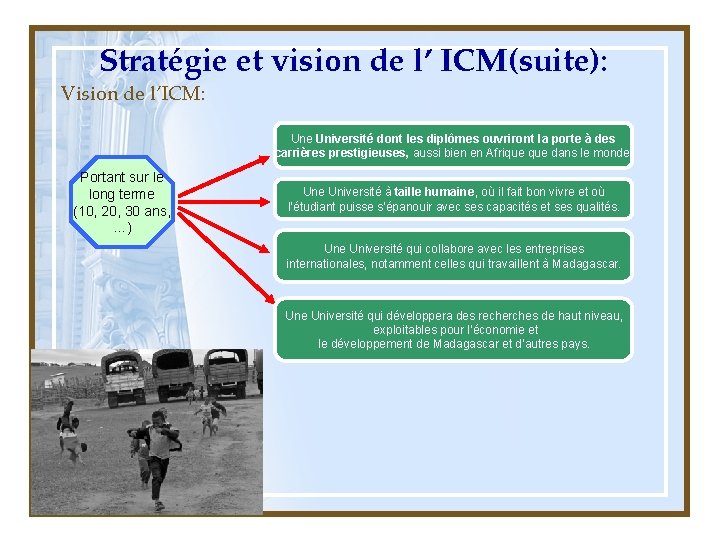 Stratégie et vision de l' ICM(suite):

Vision de l'ICM:

Portant sur le long terme (10, 20, 30 ans, ...)

Une Université dont les diplômes ouvriront la porte à des carrières prestigieuses, aussi bien en Afrique que dans le monde

Une Université à taille humaine, où il fait bon vivre et où l'étudiant puisse s'épanouir avec ses capacités et ses qualités.

Une Université qui collabore avec les entreprises internationales, notamment celles qui travaillent à Madagascar.

Une Université qui développera des recherches de haut niveau, exploitables pour l'économie et le développement de Madagascar et d'autres pays.